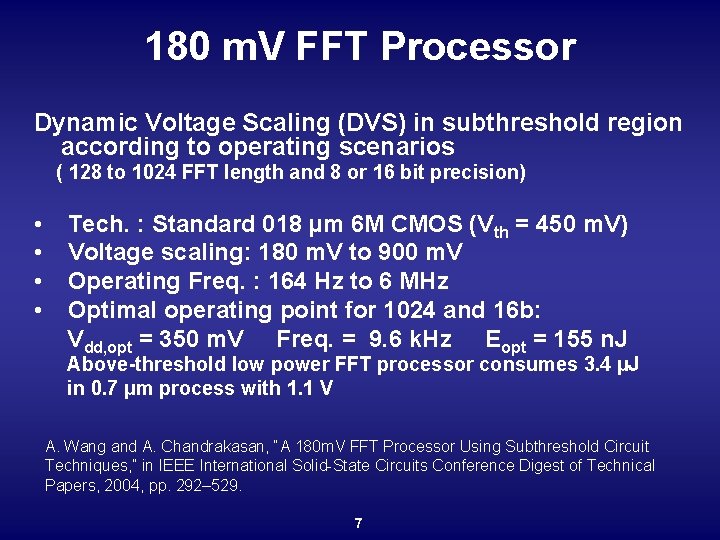 180 mV FFT Processor

Dynamic Voltage Scaling (DVS) in subthreshold region according to operating scenarios
( 128 to 1024 FFT length and 8 or 16 bit precision)

• Tech. : Standard 018 µm 6M CMOS ($V_{th}$ = 450 mV)
• Voltage scaling: 180 mV to 900 mV
• Operating Freq. : 164 Hz to 6 MHz
• Optimal operating point for 1024 and 16b:
$V_{dd,opt}$ = 350 mV Freq. = 9.6 kHz $E_{opt}$ = 155 nJ
Above-threshold low power FFT processor consumes 3.4 µJ in 0.7 µm process with 1.1 V

A. Wang and A. Chandrakasan, "A 180mV FFT Processor Using Subthreshold Circuit Techniques," in IEEE International Solid-State Circuits Conference Digest of Technical Papers, 2004, pp. 292–529.

7